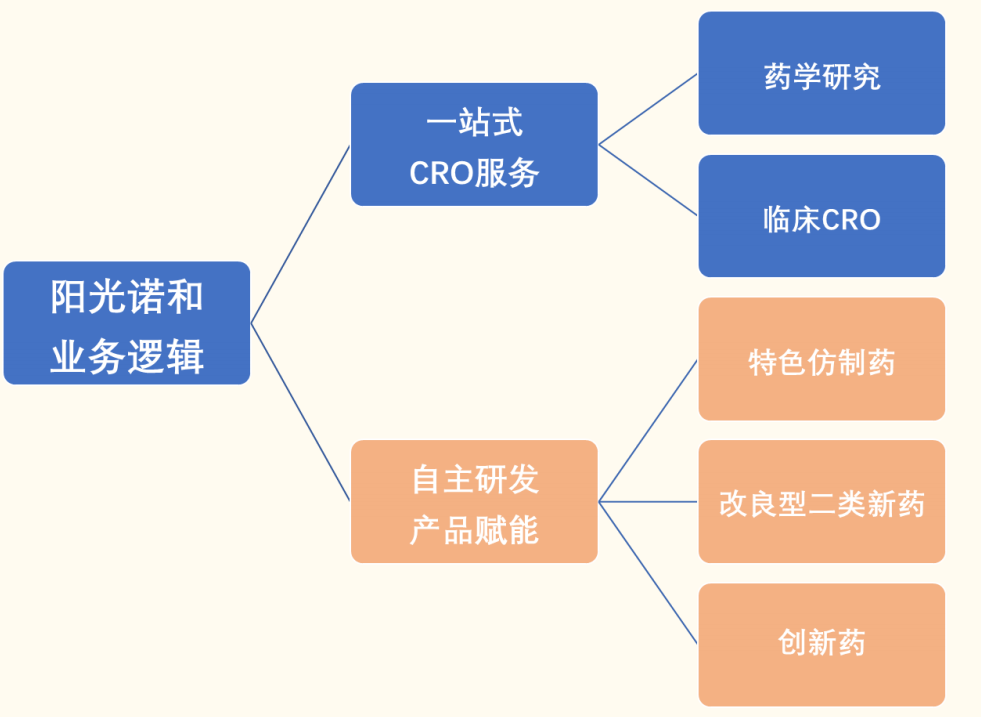 阳光诺和
业务逻辑

一站式
CRO服务

药学研究

临床CRO

自主研发
产品赋能

特色仿制药

改良型二类新药

创新药